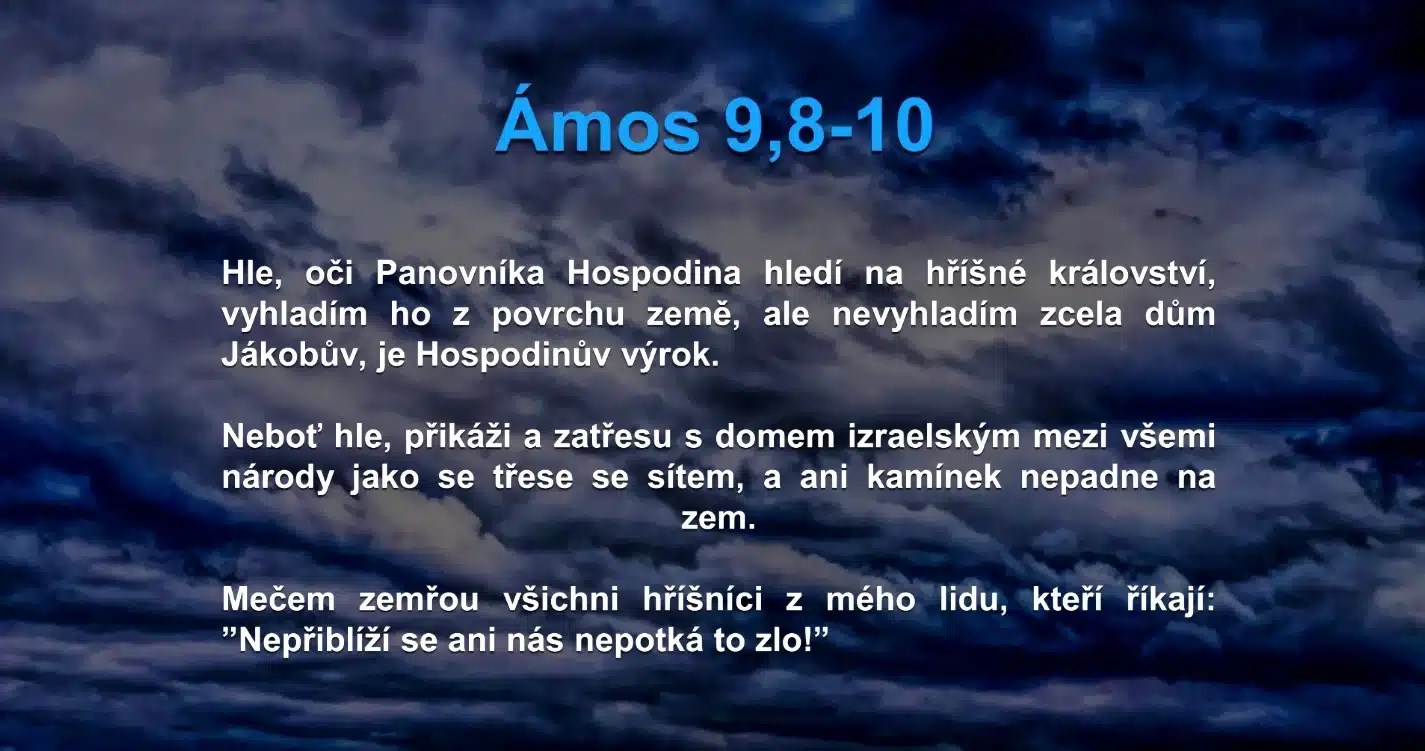 Ámos 9,8-10

Hle, oči Panovníka Hospodina hledí na hříšné království, vyhladím ho z povrchu země, ale nevyhladím zcela dům Jákobův, je Hospodinův výrok.

Neboť hle, přikáži a zatřesu s domem izraelským mezi všemi národy jako se třese se sítem, a ani kamínek nepadne na zem.

Mečem zemřou všichni hříšníci z mého lidu, kteří říkají: ”Nepřiblíží se ani nás nepotká to zlo!”